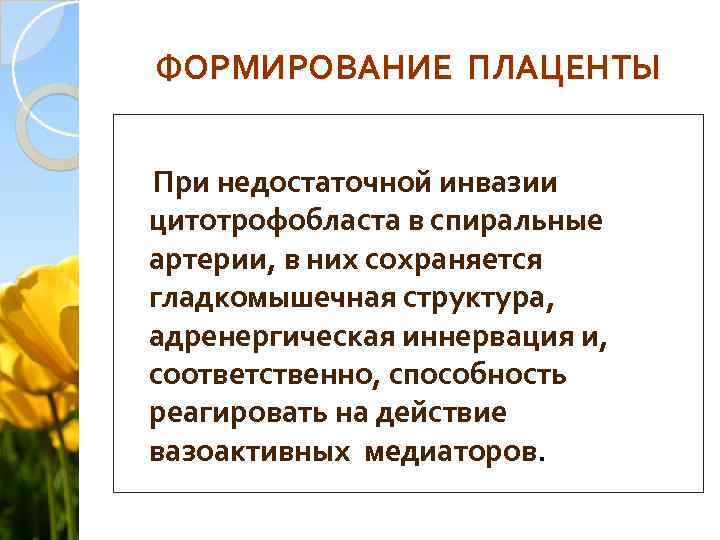 ФОРМИРОВАНИЕ ПЛАЦЕНТЫ

При недостаточной инвазии цитотрофобласта в спиральные артерии, в них сохраняется гладкомышечная структура, адренергическая иннервация и, соответственно, способность реагировать на действие вазоактивных медиаторов.